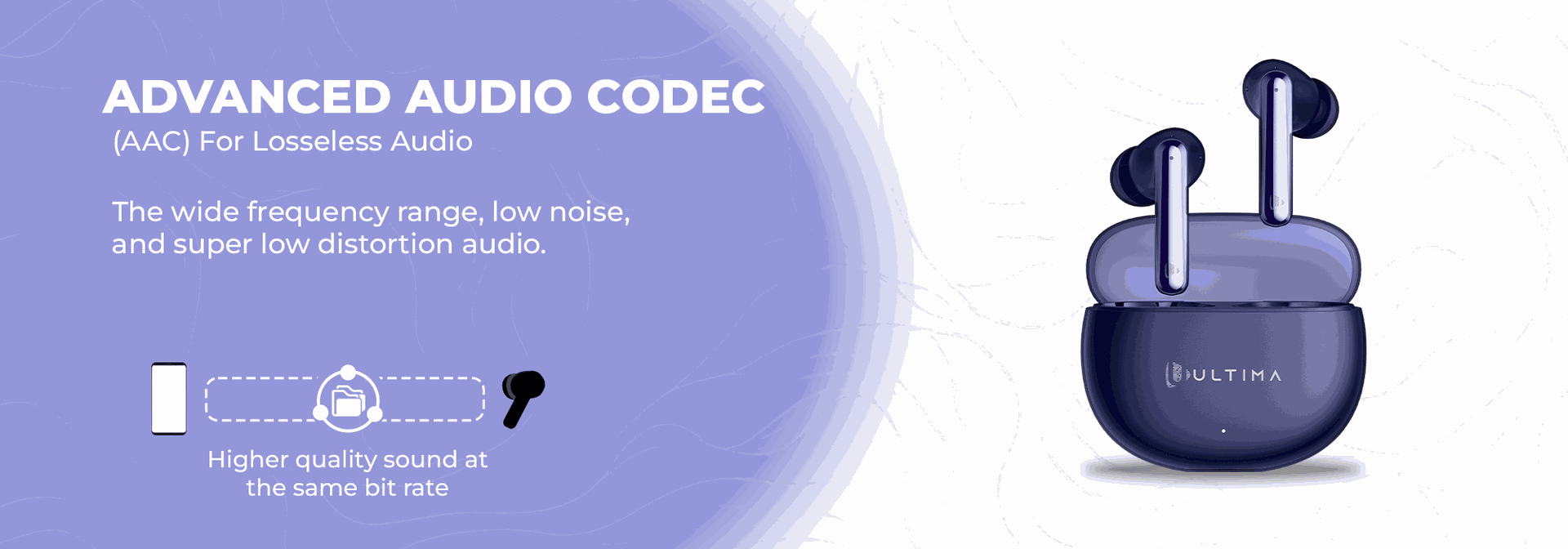 ADVANCED AUDIO CODEC
(AAC) For Losseless Audio

The wide frequency range, low noise, and super low distortion audio.

Higher quality sound at the same bit rate

ULTIMA